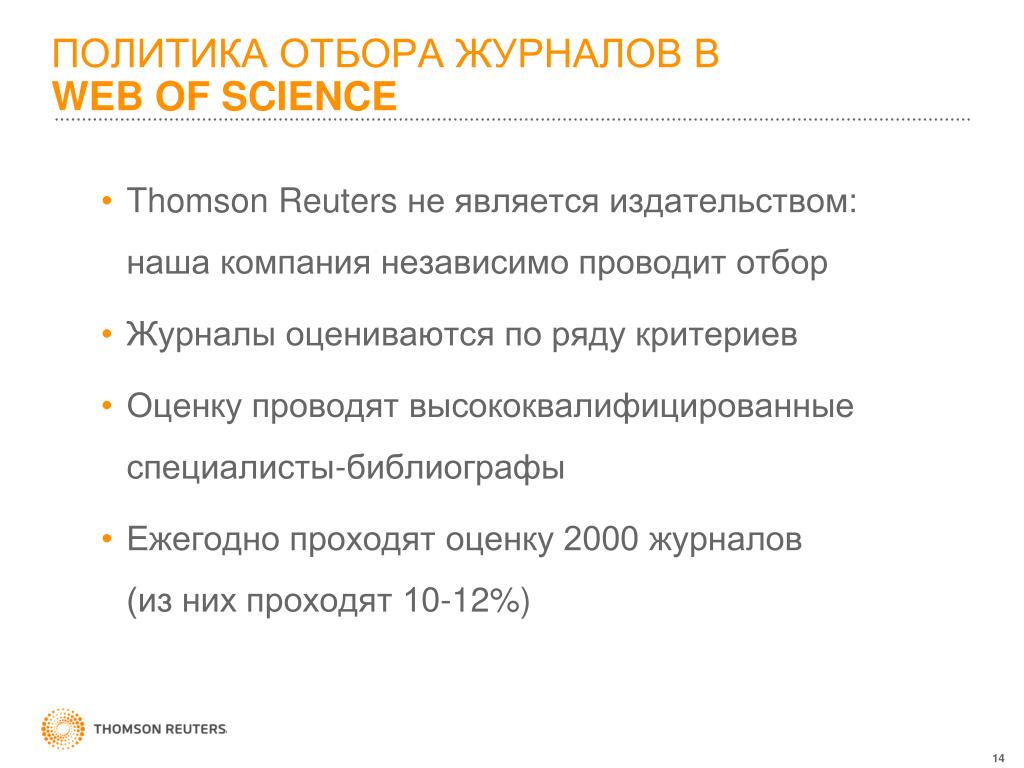 ПОЛИТИКА ОТБОРА ЖУРНАЛОВ В
WEB OF SCIENCE

• Thomson Reuters не является издательством: наша компания независимо проводит отбор

• Журналы оцениваются по ряду критериев

• Оценку проводят высококвалифицированные специалисты-библиографы

• Ежегодно проходят оценку 2000 журналов (из них проходят 10-12%)

THOMSON REUTERS

14